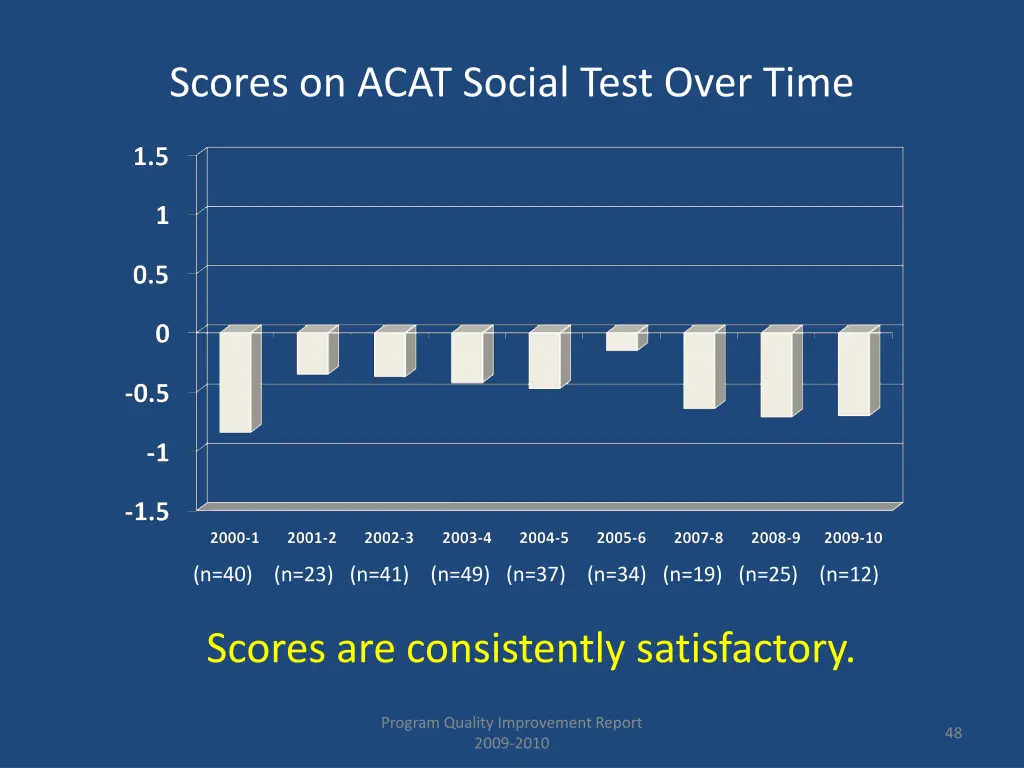 Scores on ACAT Social Test Over Time

1.5
1
0.5
0
-0.5
-1
-1.5

2000-1 2001-2 2002-3 2003-4 2004-5 2005-6 2007-8 2008-9 2009-10

(n=40) (n=23) (n=41) (n=49) (n=37) (n=34) (n=19) (n=25) (n=12)

Scores are consistently satisfactory.

Program Quality Improvement Report
2009-2010

48